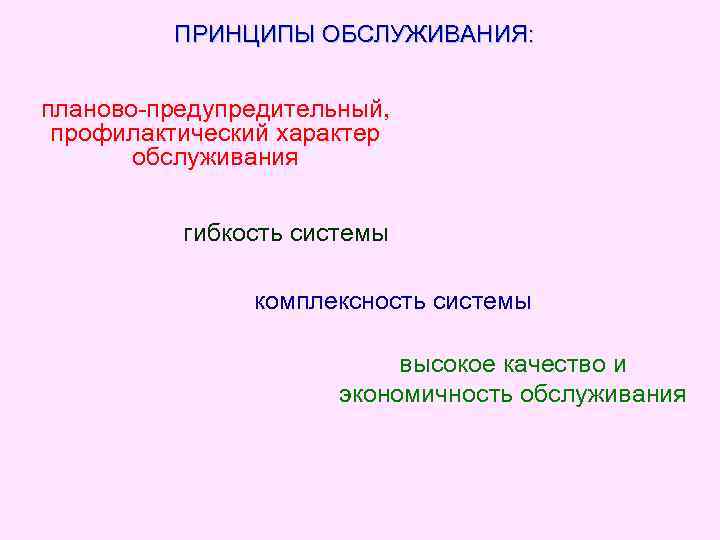 ПРИНЦИПЫ ОБСЛУЖИВАНИЯ:

планово-предупредительный, профилактический характер обслуживания

гибкость системы

комплексность системы

высокое качество и экономичность обслуживания